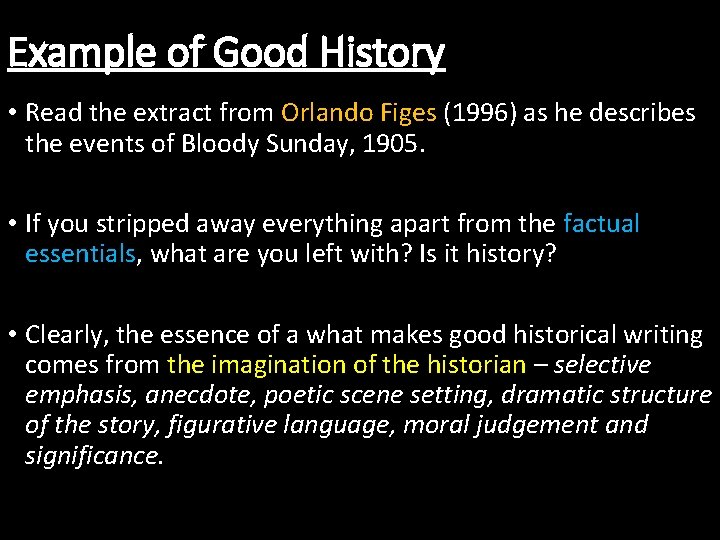 Example of Good History

• Read the extract from Orlando Figes (1996) as he describes the events of Bloody Sunday, 1905.

• If you stripped away everything apart from the factual essentials, what are you left with? Is it history?

• Clearly, the essence of a what makes good historical writing comes from the imagination of the historian – selective emphasis, anecdote, poetic scene setting, dramatic structure of the story, figurative language, moral judgement and significance.